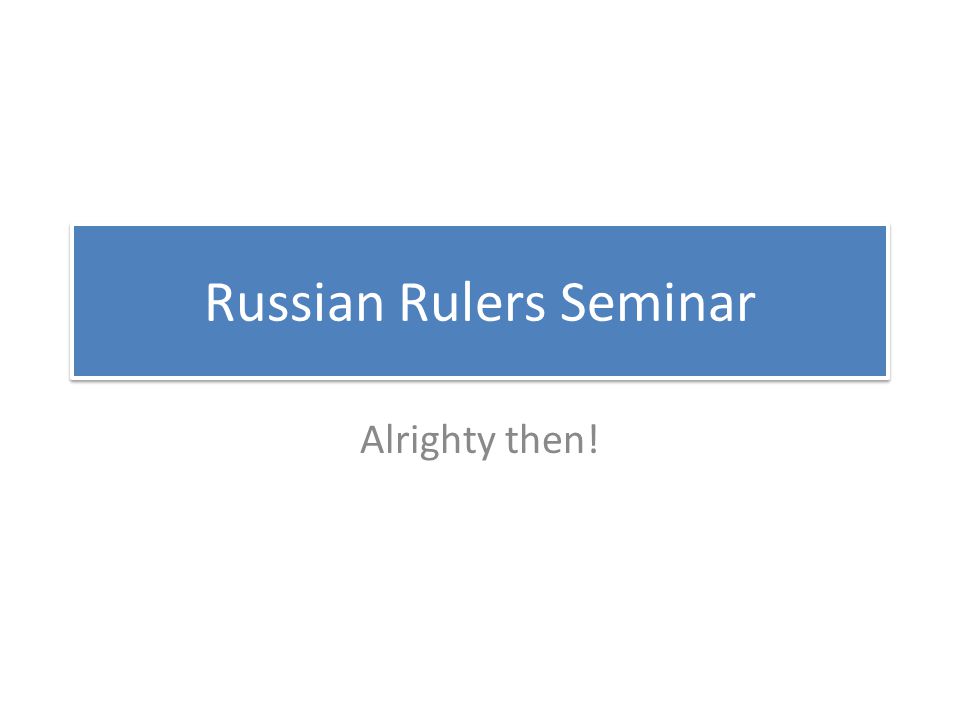 Russian Rulers Seminar

Alrighty then!